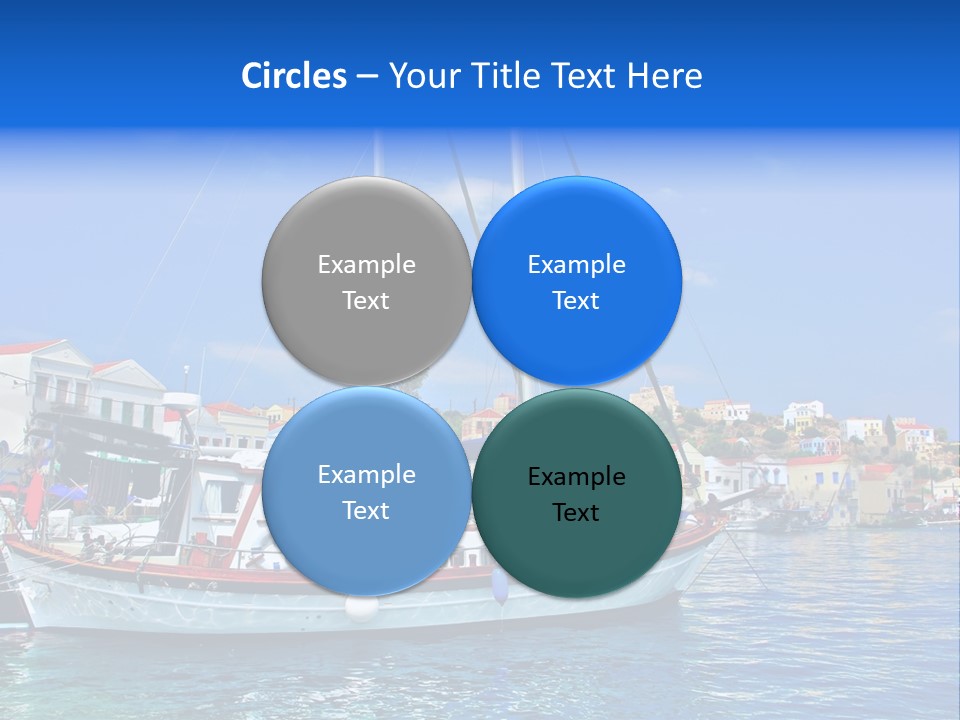 Circles – Your Title Text Here

Example Text

Example Text

Example Text

Example Text